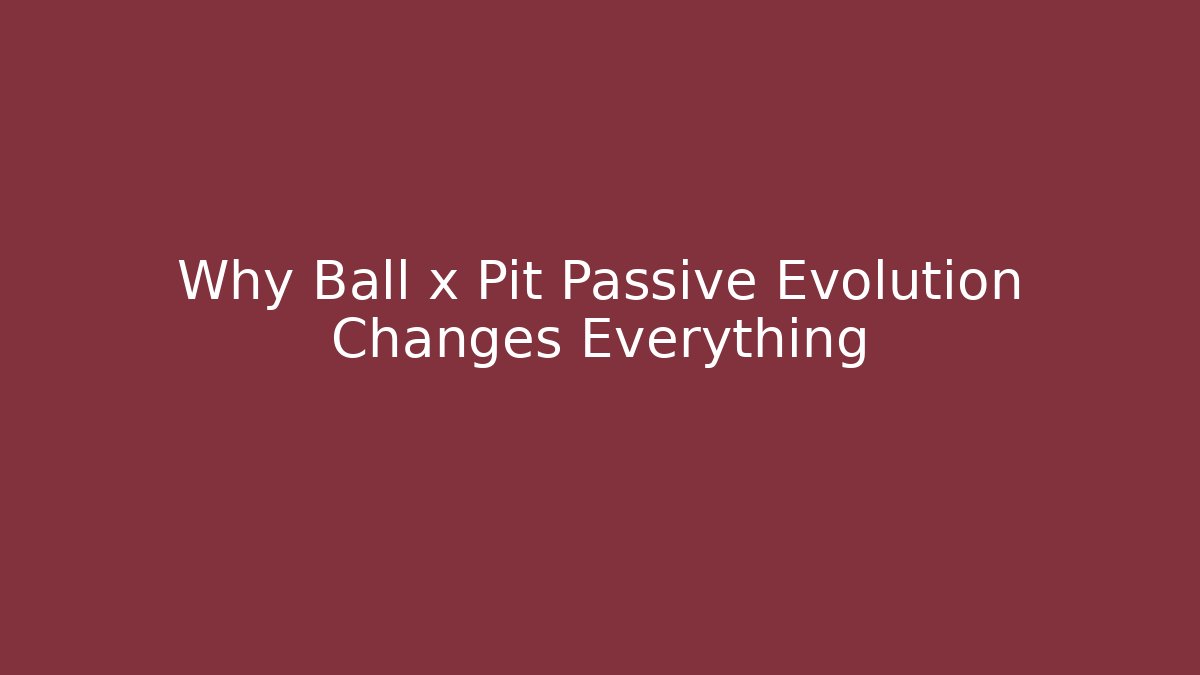 Why Ball x Pit Passive Evolution Changes Everything